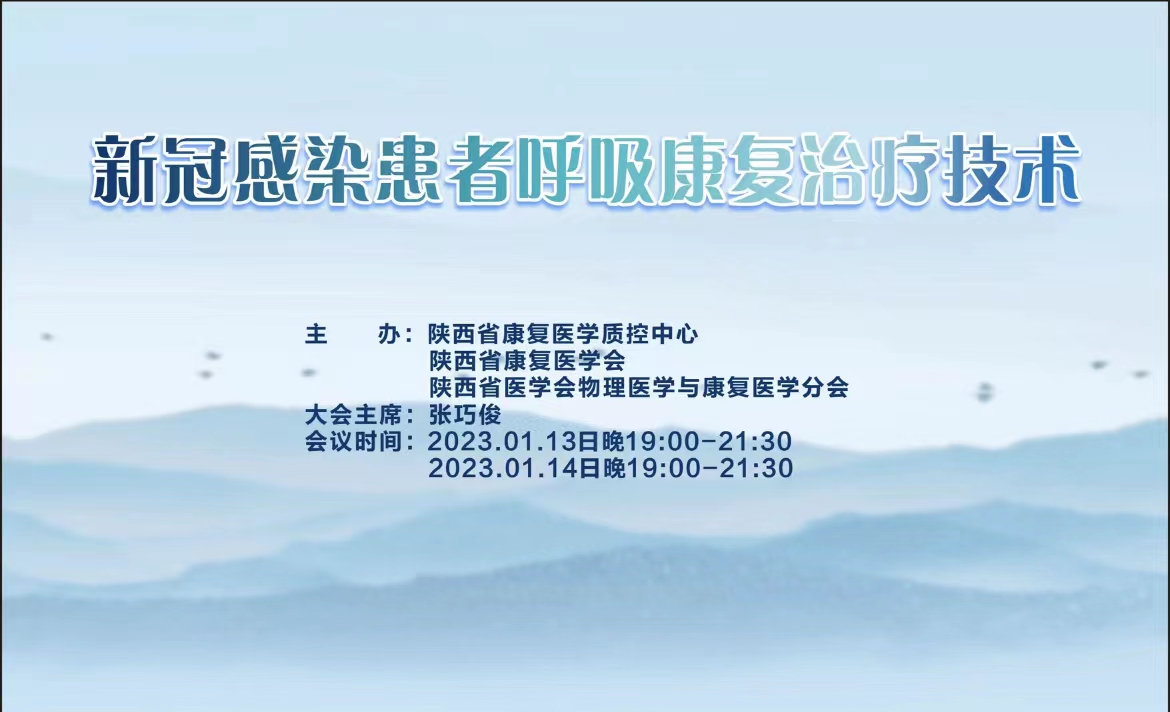 新冠感染患者呼吸康复治疗技术

主　办：陕西省康复医学质控中心
陕西省康复医学会
陕西省医学会物理医学与康复医学分会
大会主席：张巧俊
会议时间：2023.01.13日晚19:00-21:30
2023.01.14日晚19:00-21:30